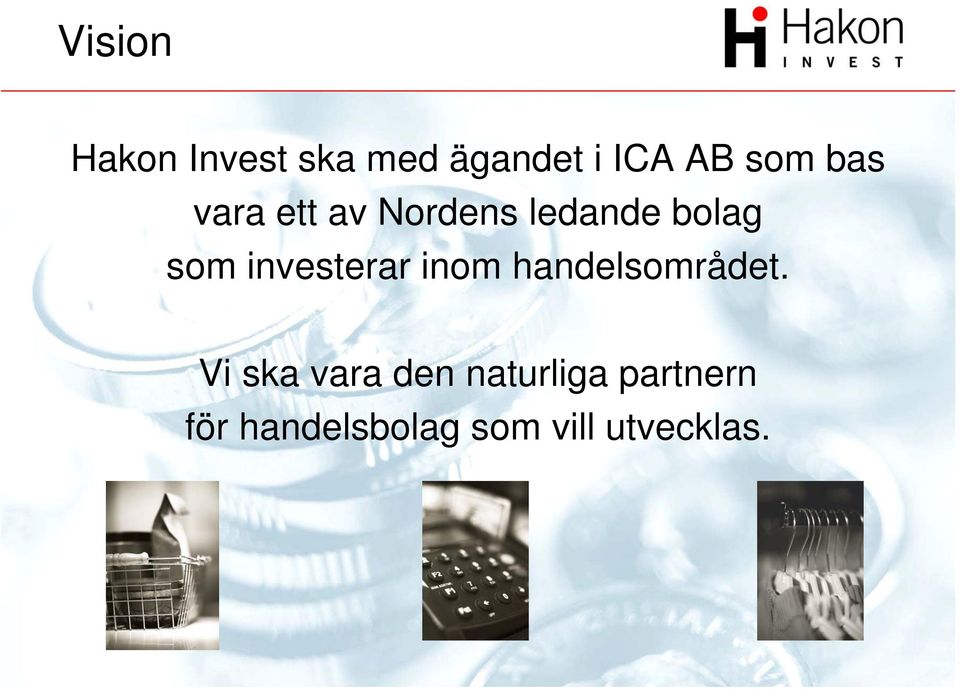 Vision

Hakon INVEST

Hakon Invest ska med ägandet i ICA AB som bas vara ett av Nordens ledande bolag som investerar inom handelsområdet.

Vi ska vara den naturliga partnern för handelsbolag som vill utvecklas.